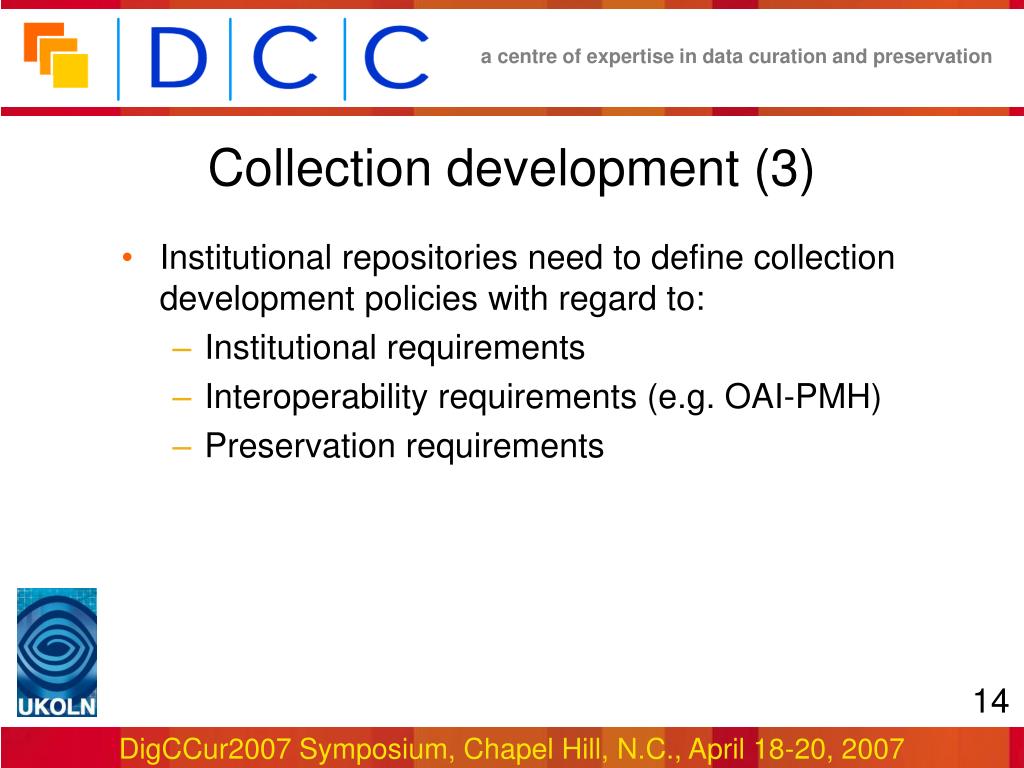 DCC

a centre of expertise in data curation and preservation

Collection development (3)

• Institutional repositories need to define collection development policies with regard to:
– Institutional requirements
– Interoperability requirements (e.g. OAI-PMH)
– Preservation requirements

UKOLN

14

DigCCur2007 Symposium, Chapel Hill, N.C., April 18-20, 2007